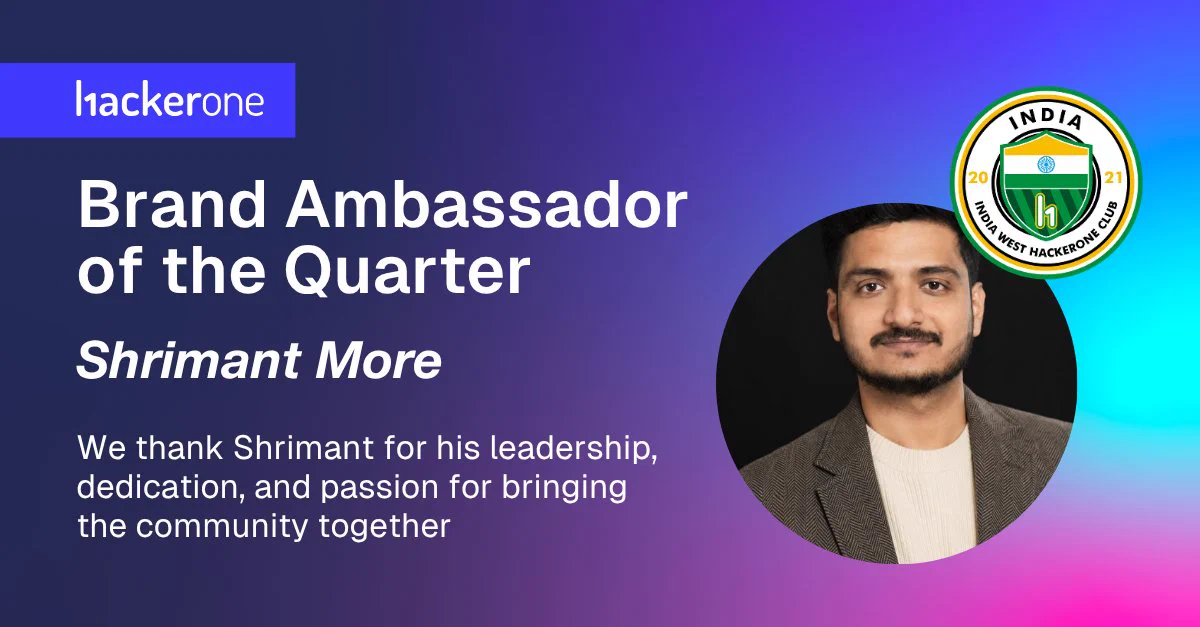 hackerone

Brand Ambassador of the Quarter

Shrimant More

We thank Shrimant for his leadership, dedication, and passion for bringing the community together

INDIA
20 21
INDIA WEST HACKERONE CLUB